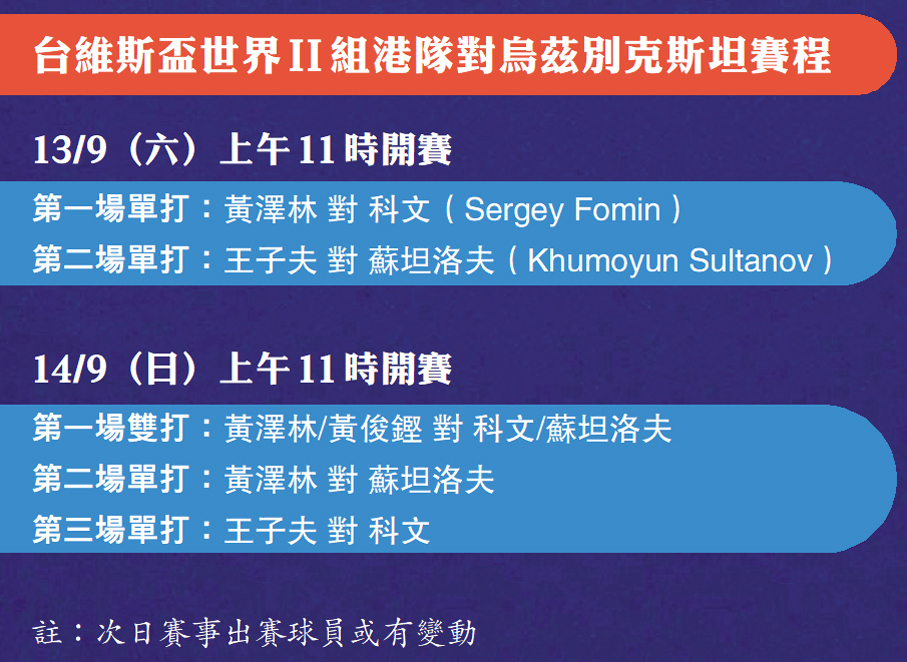 台維斯盃世界II組港隊對烏茲別克斯坦賽程

13/9（六）上午11時開賽

第一場單打：黃澤林 對 科文（Sergey Fomin）

第二場單打：王子夫 對 蘇坦洛夫（Khumoyun Sultanov）

14/9（日）上午11時開賽

第一場雙打：黃澤林/黃俊鏗 對 科文/蘇坦洛夫

第二場單打：黃澤林 對 蘇坦洛夫

第三場單打：王子夫 對 科文

註：次日賽事出賽球員或有變動